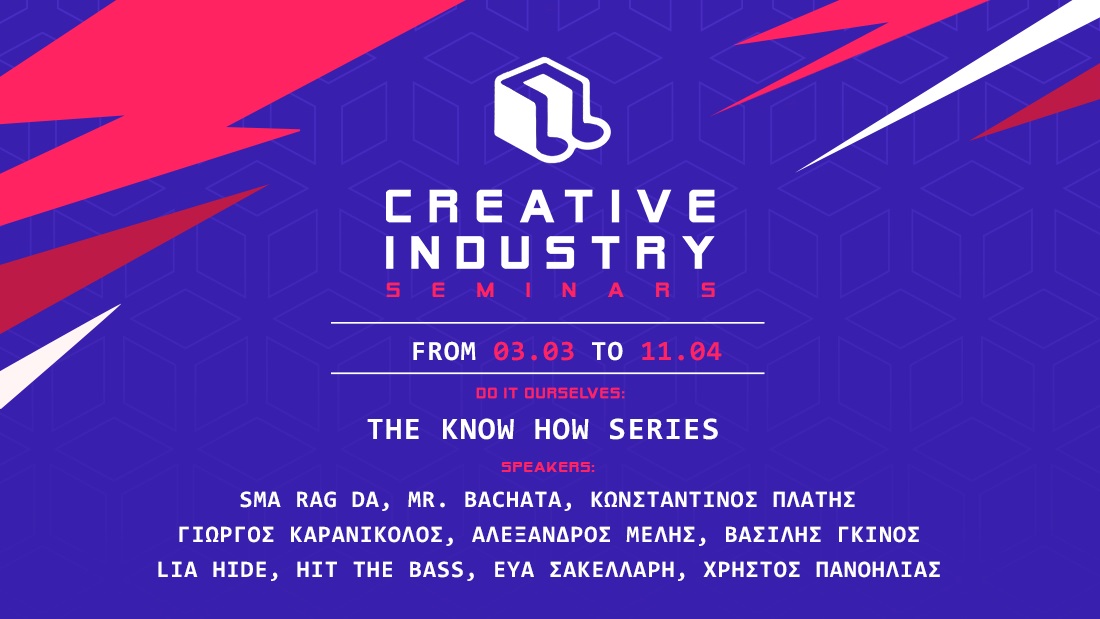 CREATIVE INDUSTRY
SEMINARS

FROM 03.03 TO 11.04

DO IT OURSELVES:

THE KNOW HOW SERIES

SPEAKERS:

SMA RAG DA, MR. BACHATA, ΚΩΝΣΤΑΝΤΙΝΟΣ ΠΛΑΤΗΣ
ΓΙΩΡΓΟΣ ΚΑΡΑΝΙΚΟΛΟΣ, ΑΛΕΞΑΝΔΡΟΣ ΜΕΛΗΣ, ΒΑΣΙΛΗΣ ΓΚΙΝΟΣ
LIA HIDE, HIT THE BASS, ΕΥΑ ΣΑΚΕΛΛΑΡΗ, ΧΡΗΣΤΟΣ ΠΑΝΟΗΛΙΑΣ